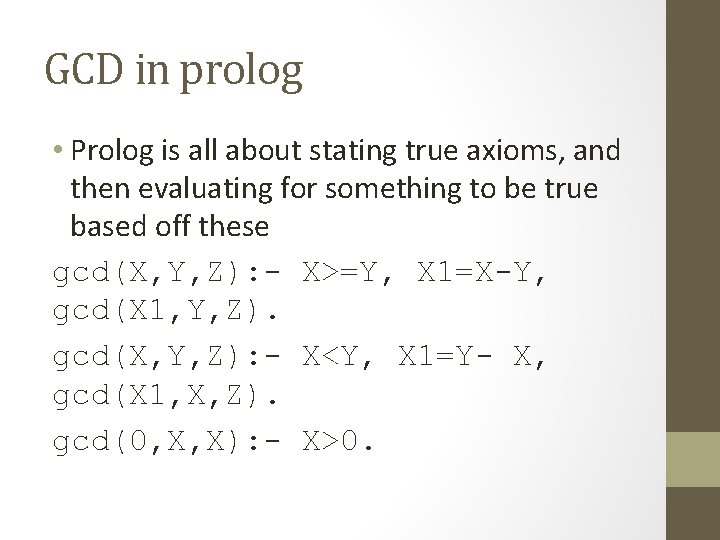 GCD in prolog

• Prolog is all about stating true axioms, and then evaluating for something to be true based off these

gcd(X,Y,Z):- X>=Y, X1=X-Y, gcd(X1,Y,Z).

gcd(X,Y,Z):- X<Y, X1=Y- X, gcd(X1,X,Z).

gcd(0,X,X):- X>0.